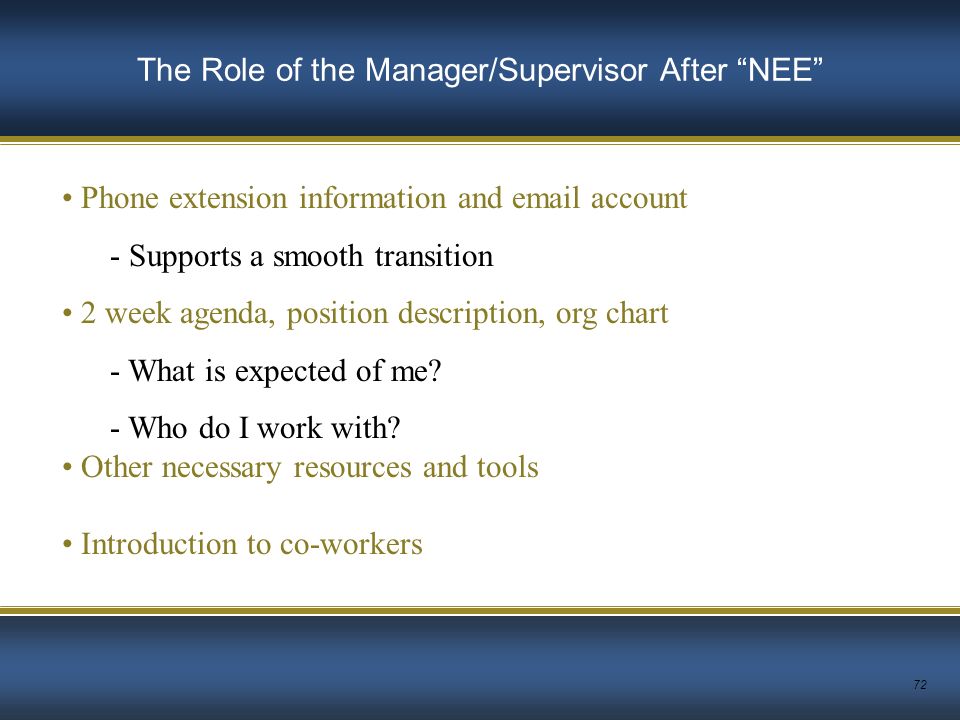 The Role of the Manager/Supervisor After “NEE”

• Phone extension information and email account

- Supports a smooth transition

• 2 week agenda, position description, org chart

- What is expected of me?

- Who do I work with?

• Other necessary resources and tools

• Introduction to co-workers

72